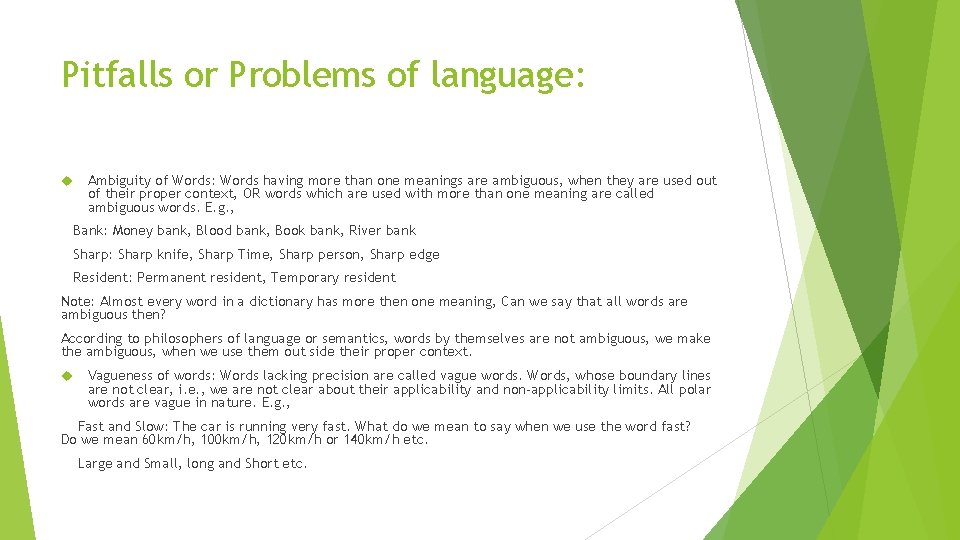 Pitfalls or Problems of language:

Ambiguity of Words: Words having more than one meanings are ambiguous, when they are used out of their proper context, OR words which are used with more than one meaning are called ambiguous words. E.g.,

Bank: Money bank, Blood bank, Book bank, River bank

Sharp: Sharp knife, Sharp Time, Sharp person, Sharp edge

Resident: Permanent resident, Temporary resident

Note: Almost every word in a dictionary has more then one meaning, Can we say that all words are ambiguous then?

According to philosophers of language or semantics, words by themselves are not ambiguous, we make the ambiguous, when we use them out side their proper context.

Vagueness of words: Words lacking precision are called vague words. Words, whose boundary lines are not clear, i.e., we are not clear about their applicability and non-applicability limits. All polar words are vague in nature. E.g.,

Fast and Slow: The car is running very fast. What do we mean to say when we use the word fast? Do we mean 60km/h, 100km/h, 120km/h or 140km/h etc.

Large and Small, long and Short etc.